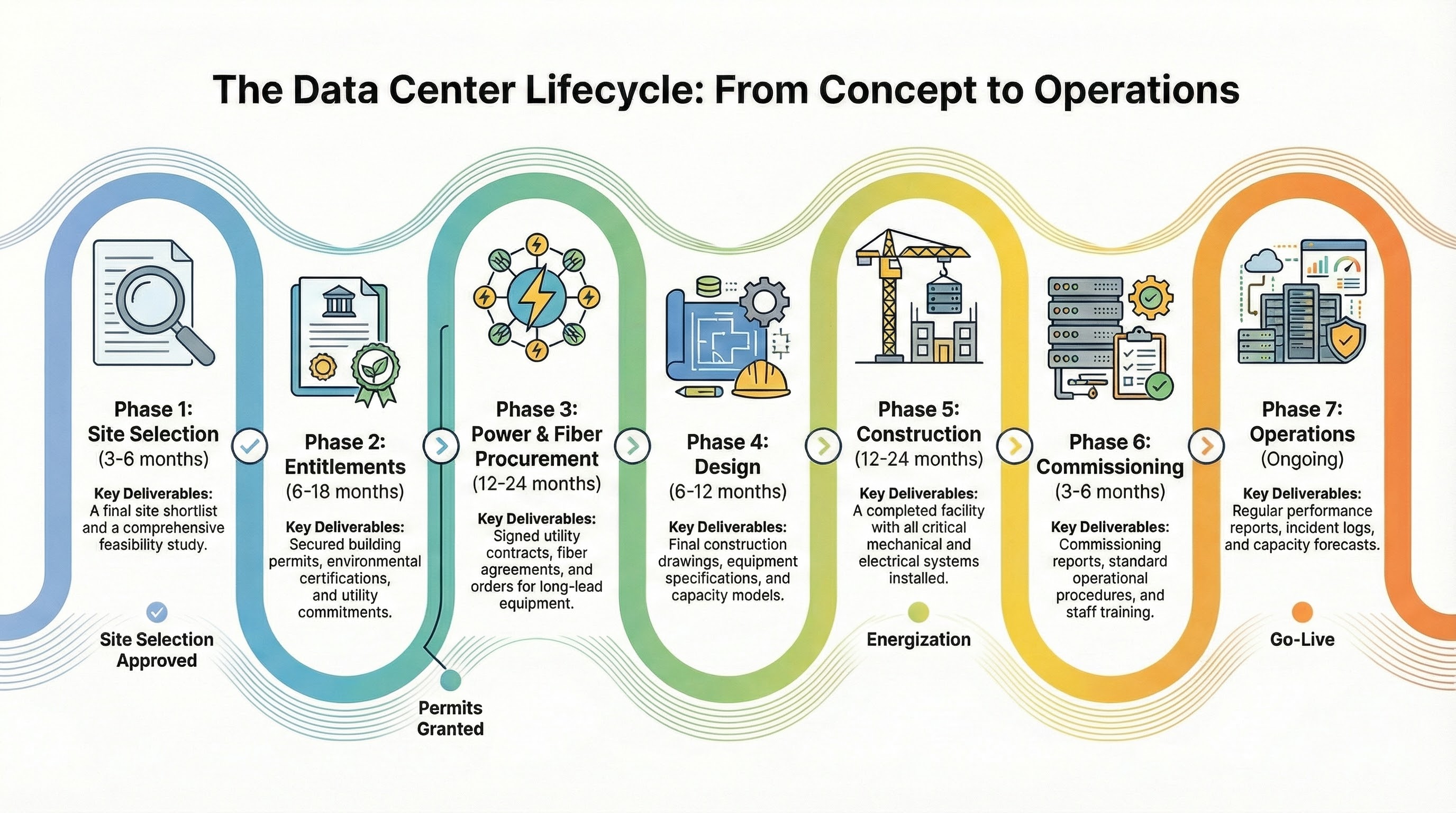 The Data Center Lifecycle: From Concept to Operations

Phase 1:
Site Selection
(3-6 months)

Key Deliverables:
A final site shortlist and a comprehensive feasibility study.

Site Selection Approved

Phase 2:
Entitlements
(6-18 months)

Key Deliverables:
Secured building permits, environmental certifications, and utility commitments.

Permits Granted

Phase 3:
Power & Fiber Procurement
(12-24 months)

Key Deliverables:
Signed utility contracts, fiber agreements, and orders for long-lead equipment.

Phase 4:
Design
(6-12 months)

Key Deliverables:
Final construction drawings, equipment specifications, and capacity models.

Phase 5:
Construction
(12-24 months)

Key Deliverables:
A completed facility with all critical mechanical and electrical systems installed.

Energization

Phase 6:
Commissioning
(3-6 months)

Key Deliverables:
Commissioning reports, standard operational procedures, and staff training.

Phase 7:
Operations
(Ongoing)

Key Deliverables:
Regular performance reports, incident logs, and capacity forecasts.

Go-Live